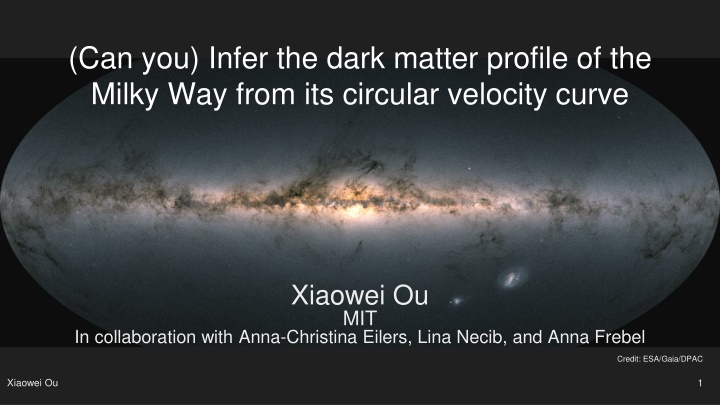 (Can you) Infer the dark matter profile of the Milky Way from its circular velocity curve

Xiaowei Ou
MIT
In collaboration with Anna-Christina Eilers, Lina Necib, and Anna Frebel

Credit: ESA/Gaia/DPAC

Xiaowei Ou

1